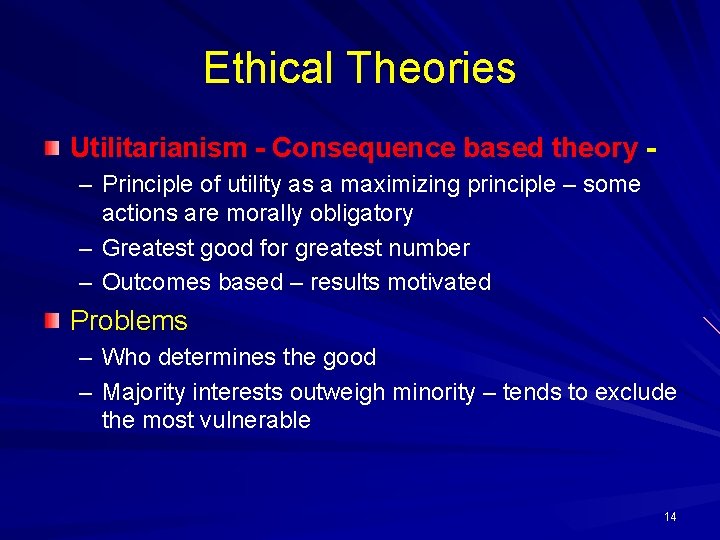 Ethical Theories

Utilitarianism - Consequence based theory -

– Principle of utility as a maximizing principle – some actions are morally obligatory

– Greatest good for greatest number

– Outcomes based – results motivated

Problems

– Who determines the good

– Majority interests outweigh minority – tends to exclude the most vulnerable

14